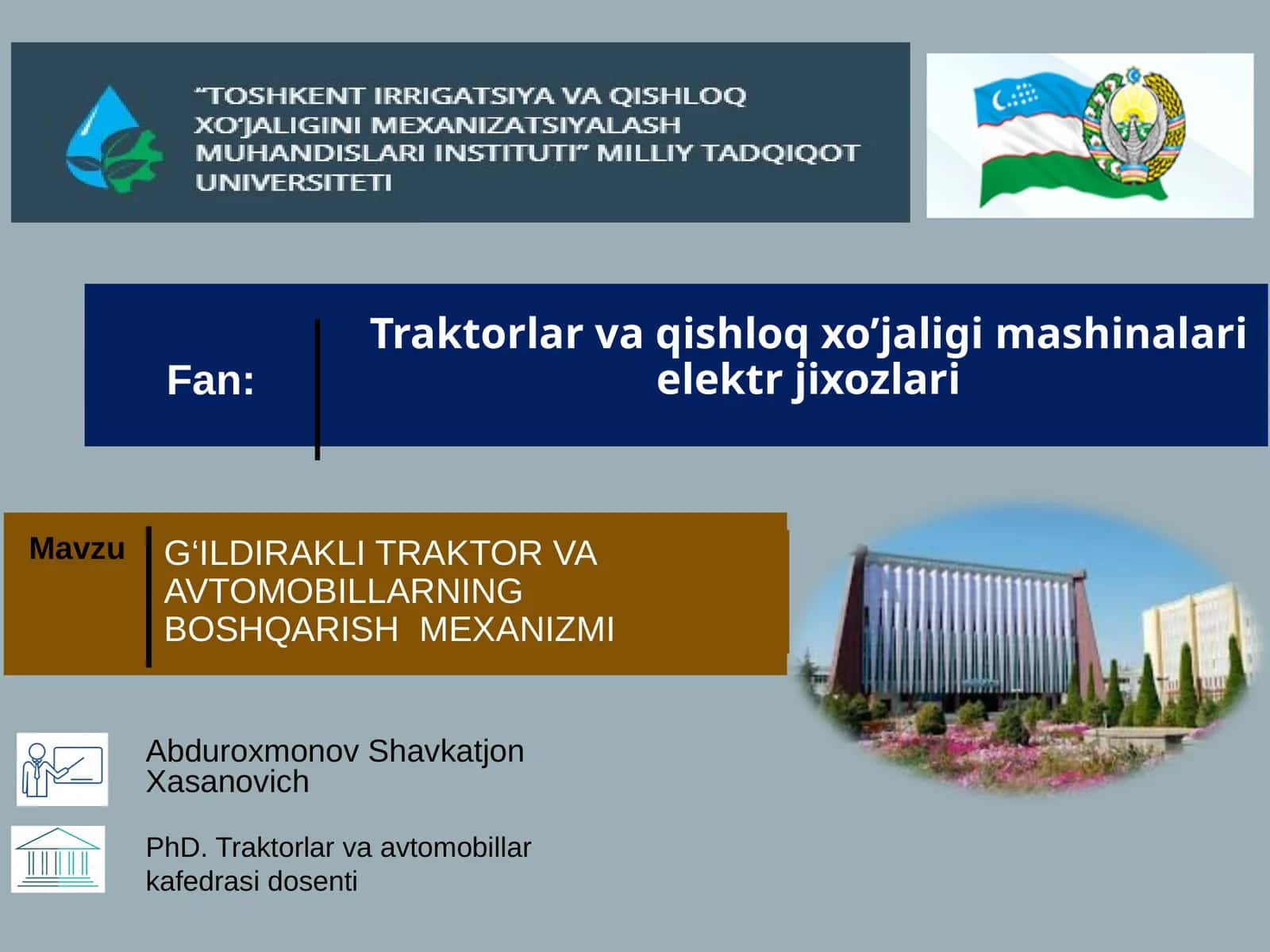 "TOSHKENT IRRIGATSIYA VA QISHLOQ XO'JALIGINI MEXANIZATSIYALASH MUHANDISLARI INSTITUTI" MILLIY TADQIQOT UNIVERSITETI

Fan:

Traktorlar va qishloq xo'jaligi mashinalari elektr jixozlari

Mavzu

G'ILDIRAKLI TRAKTOR VA AVTOMOBILLARNING BOSHQARISH MEXANIZMI

Abduroxmonov Shavkatjon Xasanovich

PhD. Traktorlar va avtomobillar kafedrasi dosenti